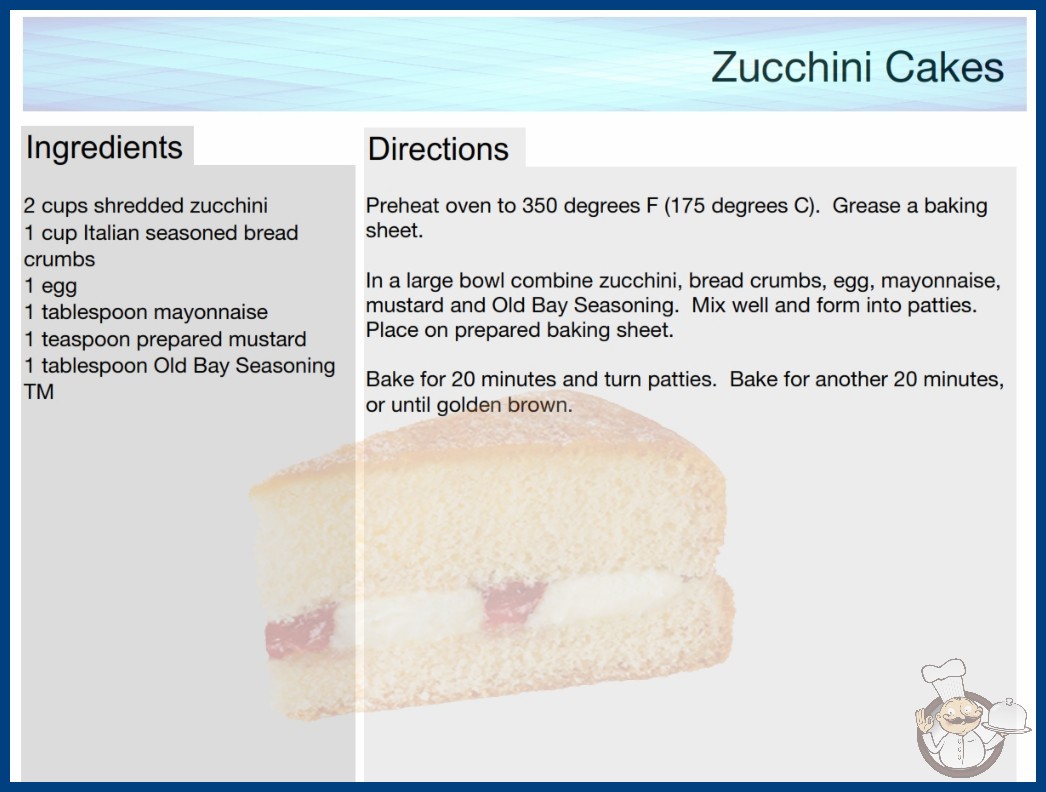 Zucchini Cakes

Ingredients

2 cups shredded zucchini
1 cup Italian seasoned bread crumbs
1 egg
1 tablespoon mayonnaise
1 teaspoon prepared mustard
1 tablespoon Old Bay Seasoning TM

Directions

Preheat oven to 350 degrees F (175 degrees C). Grease a baking sheet.

In a large bowl combine zucchini, bread crumbs, egg, mayonnaise, mustard and Old Bay Seasoning. Mix well and form into patties. Place on prepared baking sheet.

Bake for 20 minutes and turn patties. Bake for another 20 minutes, or until golden brown.